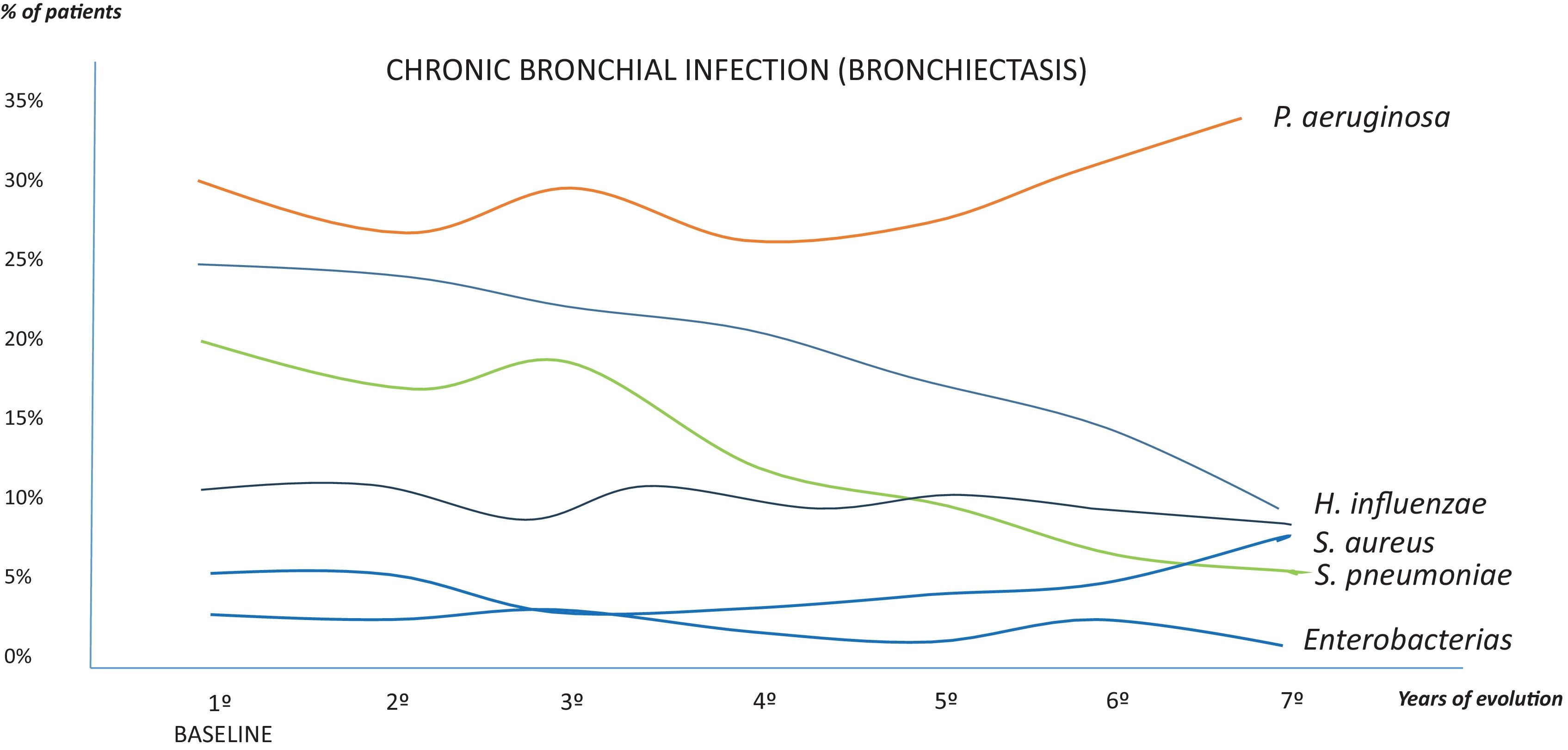 % of patients

CHRONIC BRONCHIAL INFECTION (BRONCHIECTASIS)

35%
30%
25%
20%
15%
10%
5%
0%

P. aeruginosa
H. influenzae
S. aureus
S. pneumoniae
Enterobacterias

1º
BASELINE
2º
3º
4º
5º
6º
7º
Years of evolution